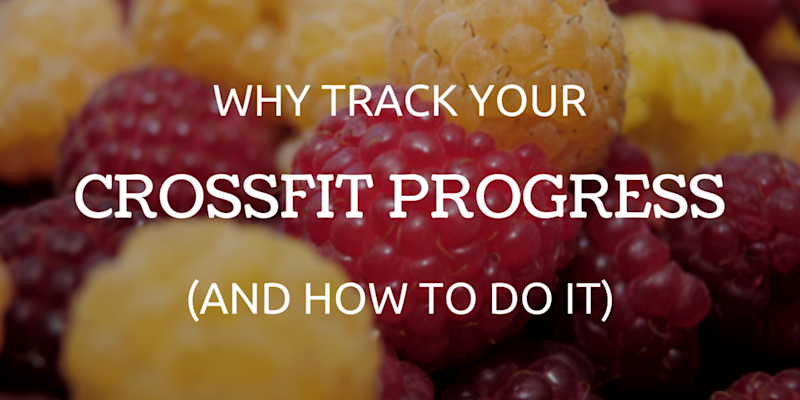 WHY TRACK YOUR

CROSSFIT PROGRESS

(AND HOW TO DO IT)